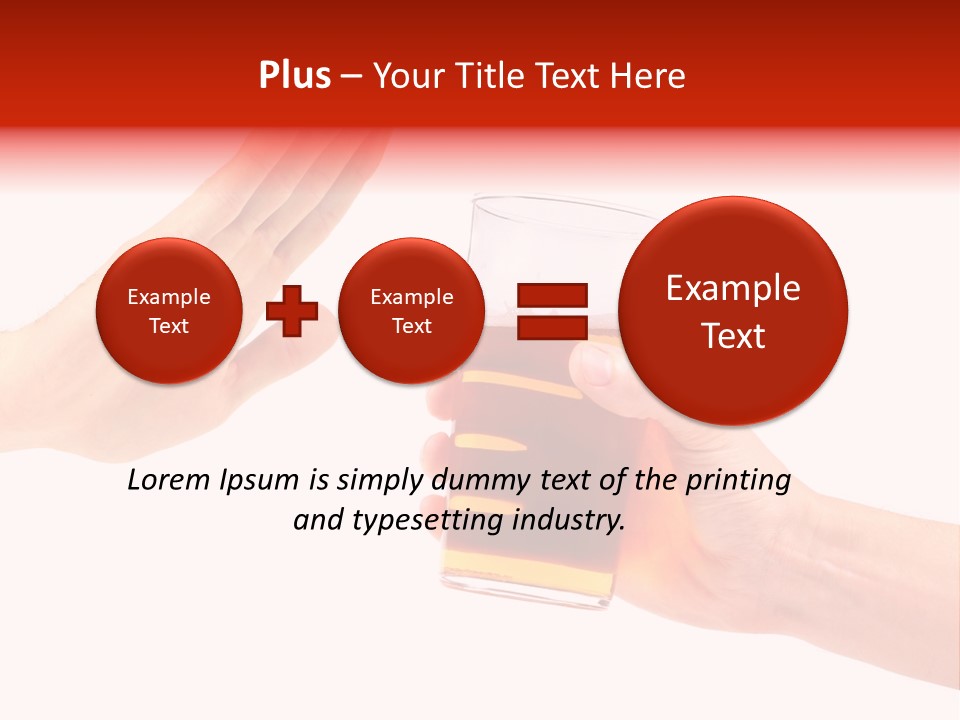 Plus – Your Title Text Here

Example Text

Example Text

Example Text

Lorem Ipsum is simply dummy text of the printing and typesetting industry.